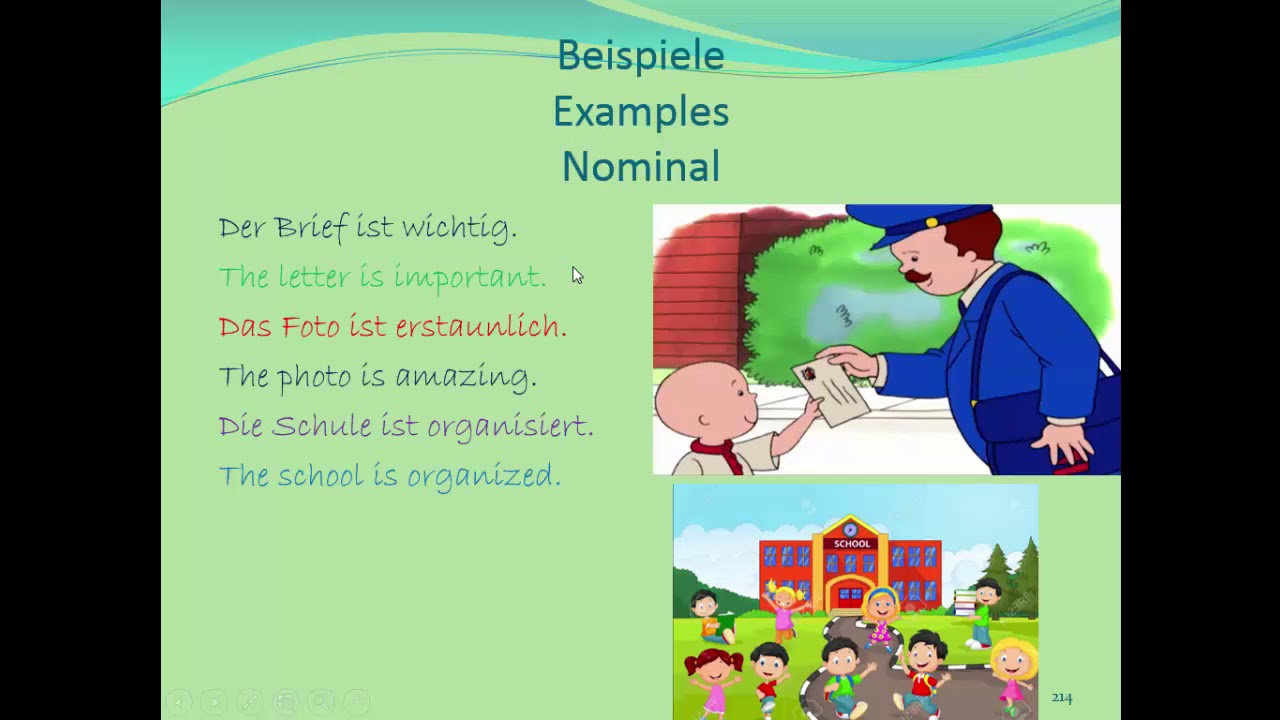 Beispiele
Examples
Nominal

Der Brief ist wichtig.
The letter is important.
Das Foto ist erstaunlich.
The photo is amazing.
Die Schule ist organisiert.
The school is organized.

SCHOOL

214